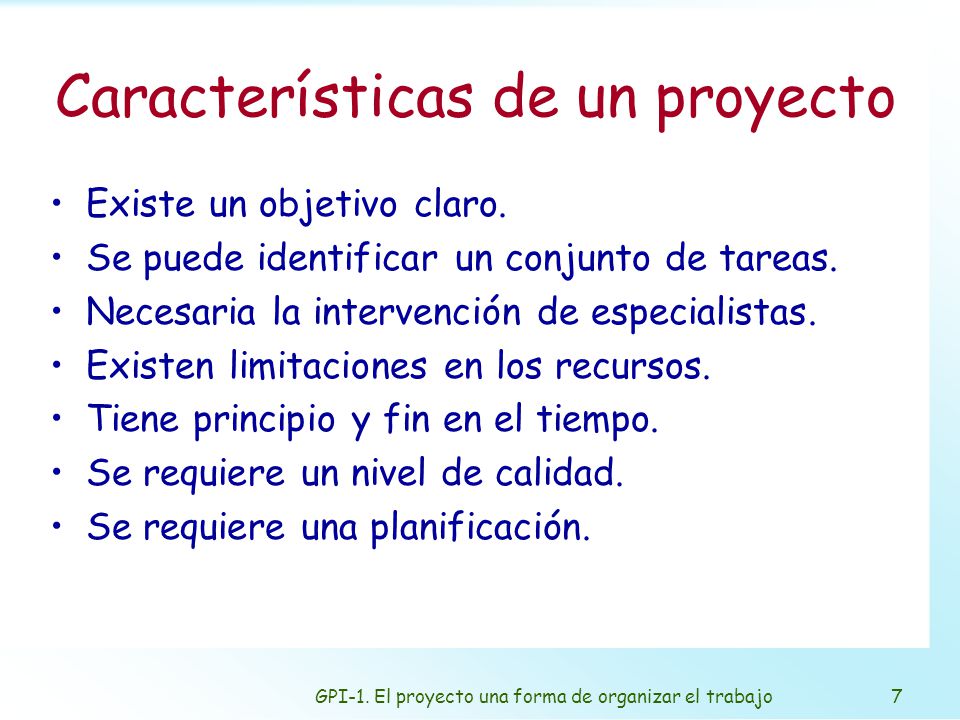 Características de un proyecto

• Existe un objetivo claro.
• Se puede identificar un conjunto de tareas.
• Necesaria la intervención de especialistas.
• Existen limitaciones en los recursos.
• Tiene principio y fin en el tiempo.
• Se requiere un nivel de calidad.
• Se requiere una planificación.

GPI-1. El proyecto una forma de organizar el trabajo 7